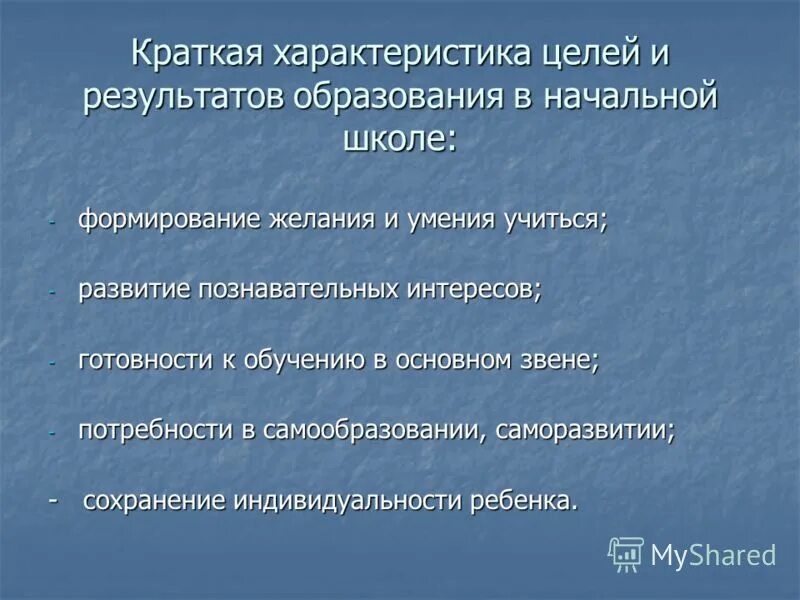 Краткая характеристика целей и результатов образования в начальной школе:

- формирование желания и умения учиться;

- развитие познавательных интересов;

- готовности к обучению в основном звене;

- потребности в самообразовании, саморазвитии;

- сохранение индивидуальности ребенка.

MyShared